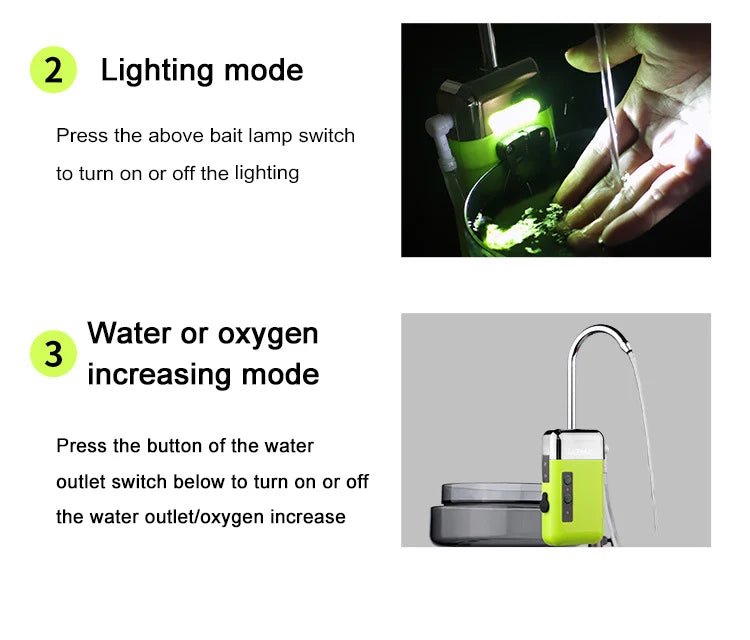 2 Lighting mode

Press the above bait lamp switch to turn on or off the lighting

3 Water or oxygen increasing mode

Press the button of the water outlet switch below to turn on or off the water outlet/oxygen increase